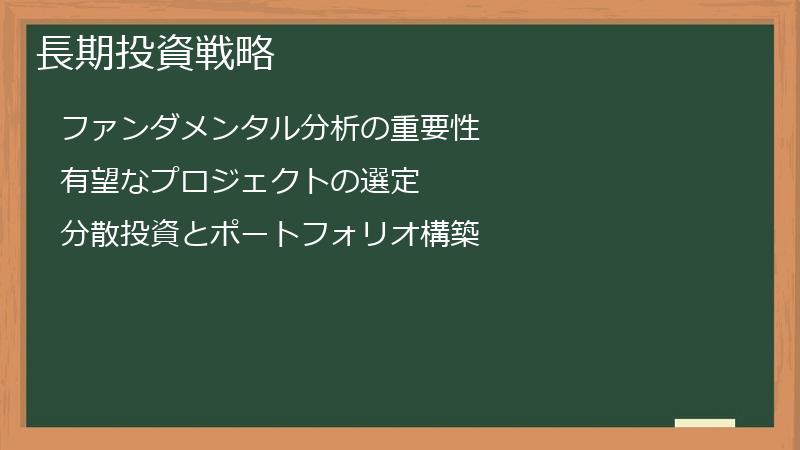 長期投資戦略

ファンダメンタル分析の重要性

有望なプロジェクトの選定

分散投資とポートフォリオ構築